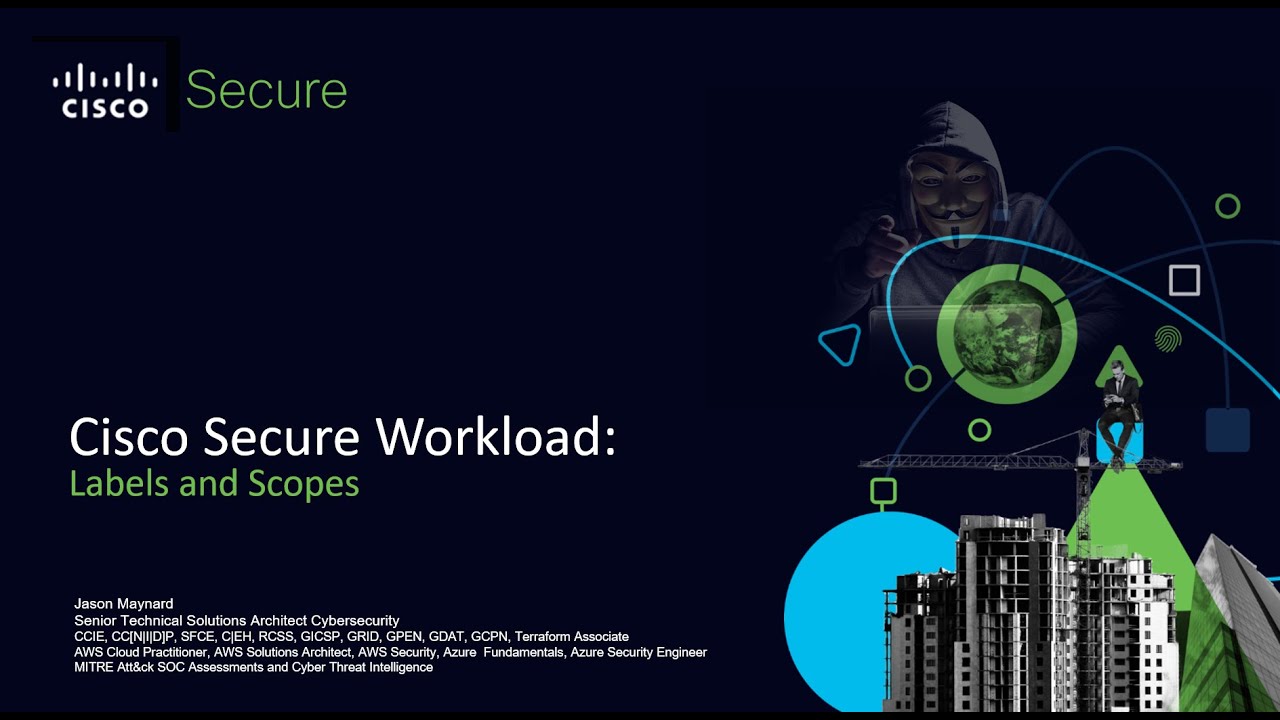 CISCO Secure

Cisco Secure Workload:
Labels and Scopes

Jason Maynard
Senior Technical Solutions Architect Cybersecurity
CCIE, CC[N|I|D]P, SFCE, C|EH, RCSS, GICSP, GRID, GPEN, GDAT, GCPN, Terraform Associate
AWS Cloud Practitioner, AWS Solutions Architect, AWS Security, Azure Fundamentals, Azure Security Engineer
MITRE Att&ck SOC Assessments and Cyber Threat Intelligence